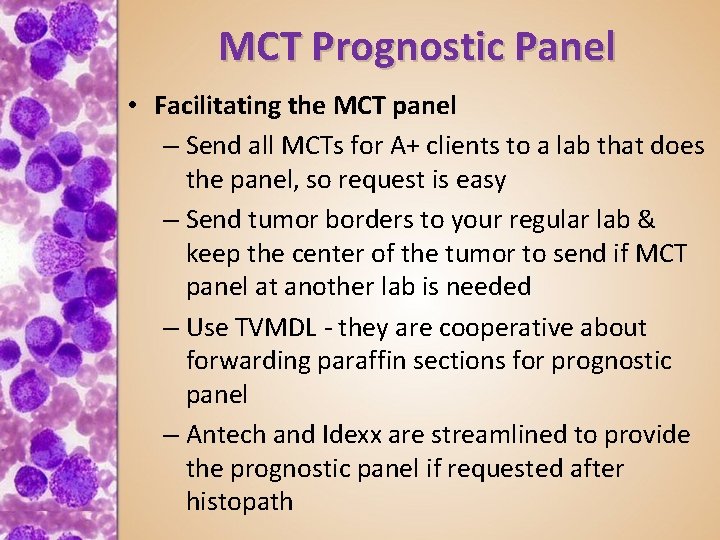 MCT Prognostic Panel

• Facilitating the MCT panel

– Send all MCTs for A+ clients to a lab that does the panel, so request is easy

– Send tumor borders to your regular lab & keep the center of the tumor to send if MCT panel at another lab is needed

– Use TVMDL - they are cooperative about forwarding paraffin sections for prognostic panel

– Antech and Idexx are streamlined to provide the prognostic panel if requested after histopath